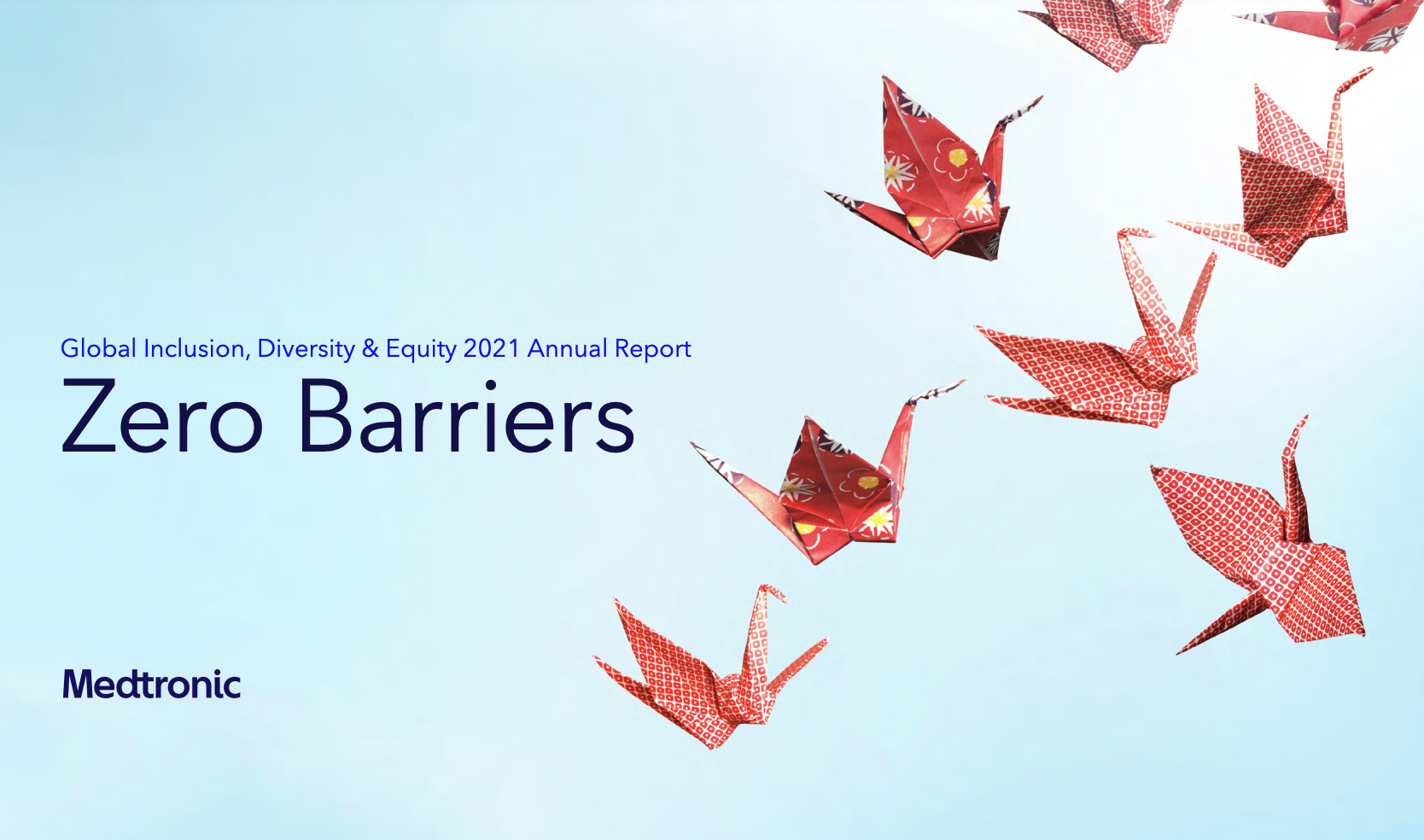 Global Inclusion, Diversity & Equity 2021 Annual Report

Zero Barriers

Medtronic